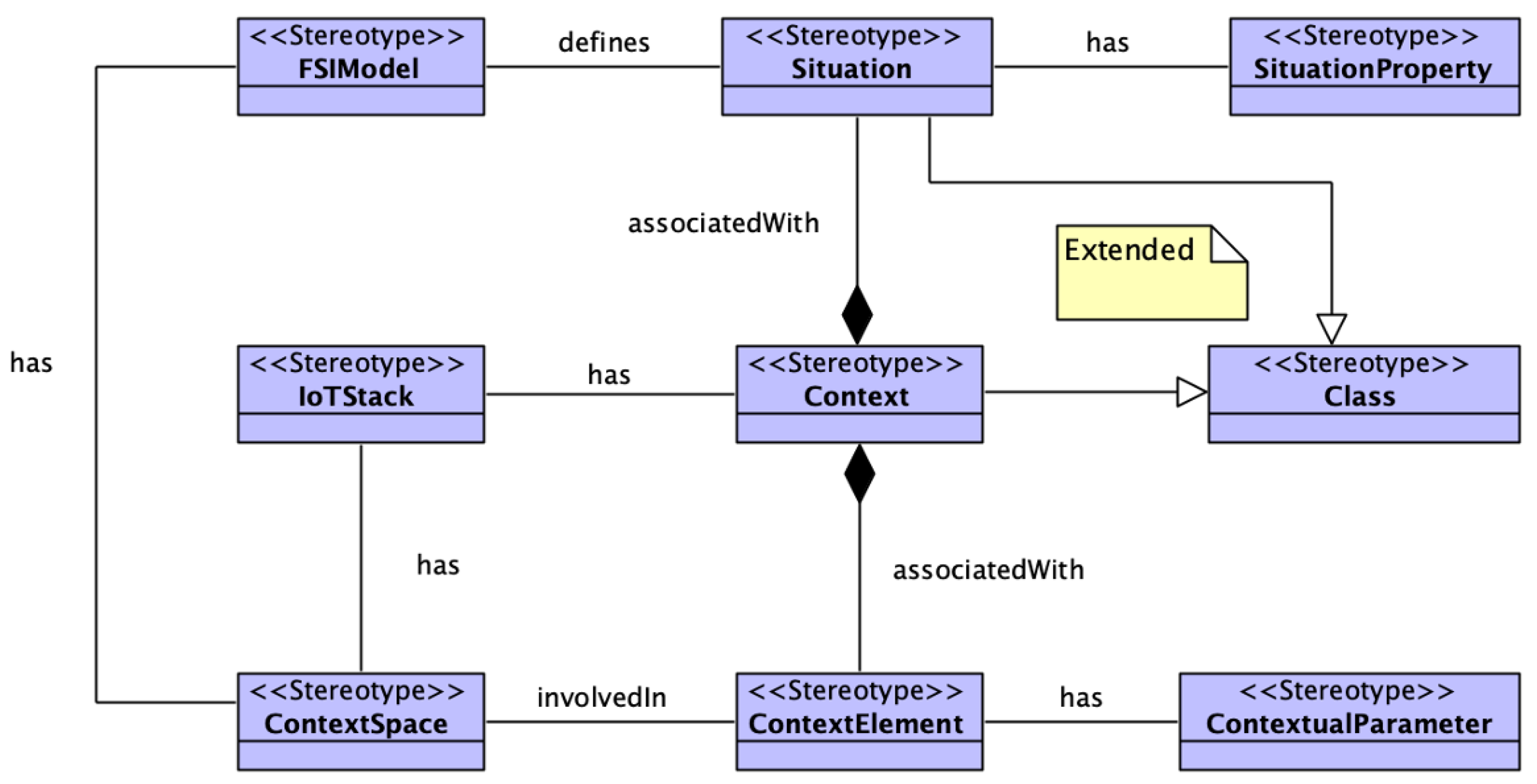 <<Stereotype>>
FSIModel

defines

<<Stereotype>>
Situation

has

<<Stereotype>>
SituationProperty

associatedWith

Extended

has

<<Stereotype>>
IoTStack

has

<<Stereotype>>
Context

<<Stereotype>>
Class

has

associatedWith

<<Stereotype>>
ContextSpace

involvedIn

<<Stereotype>>
ContextElement

has

<<Stereotype>>
ContextualParameter